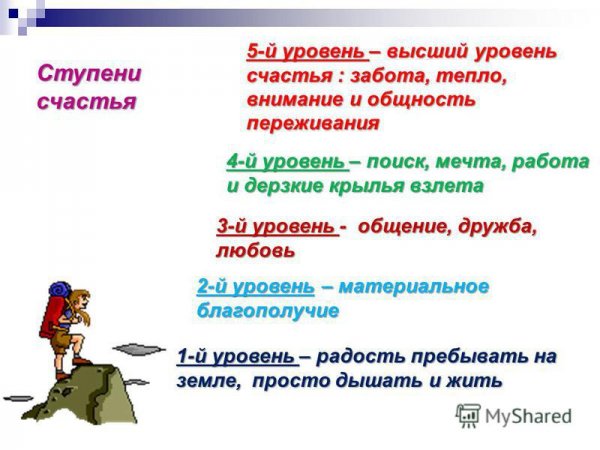 Ступени счастья

5-й уровень – высший уровень счастья : забота, тепло, внимание и общность переживания

4-й уровень – поиск, мечта, работа и дерзкие крылья взлета

3-й уровень - общение, дружба, любовь

2-й уровень – материальное благополучие

1-й уровень – радость пребывать на земле, просто дышать и жить

MyShared